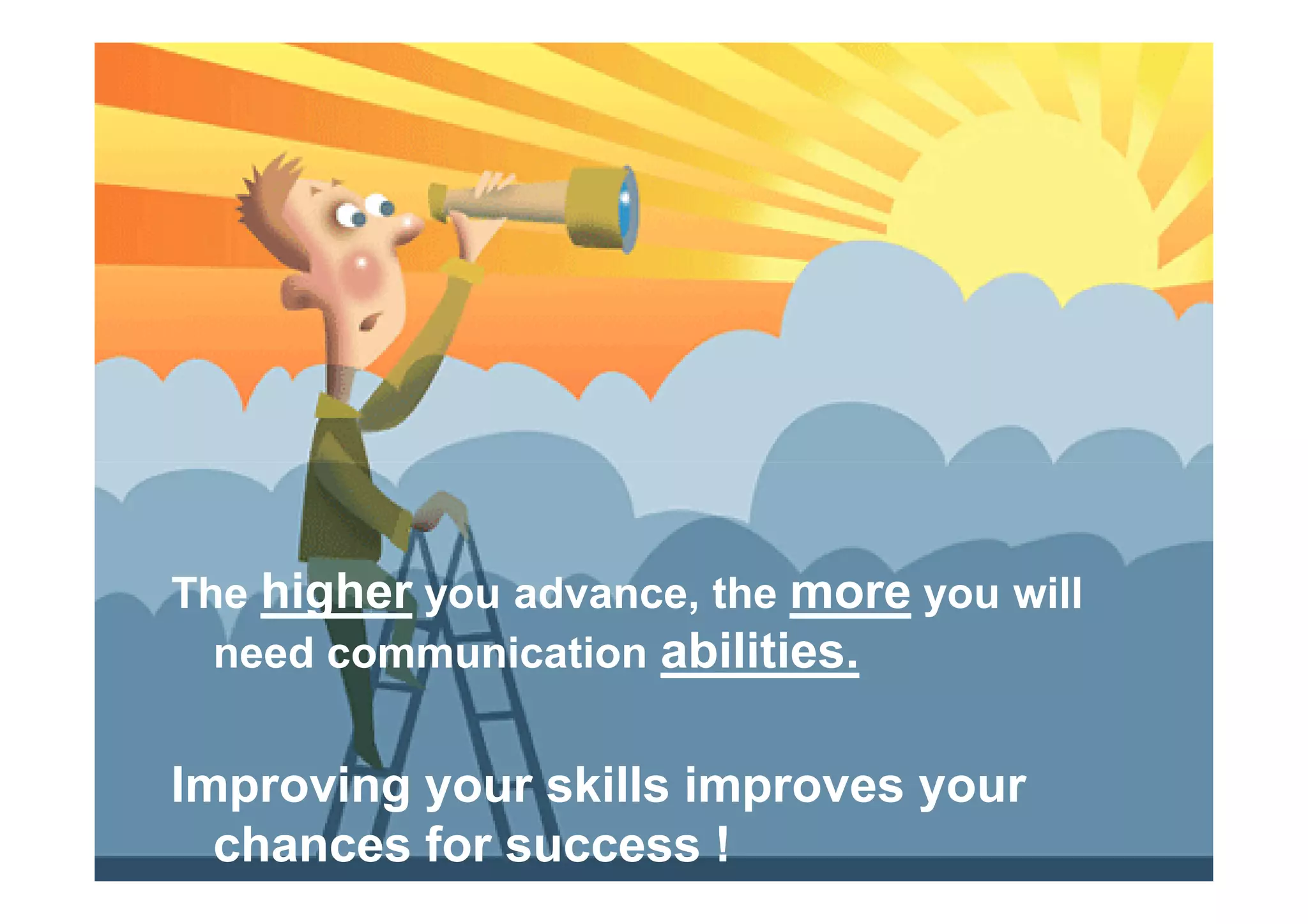 The higher you advance, the more you will need communication abilities.

Improving your skills improves your chances for success !